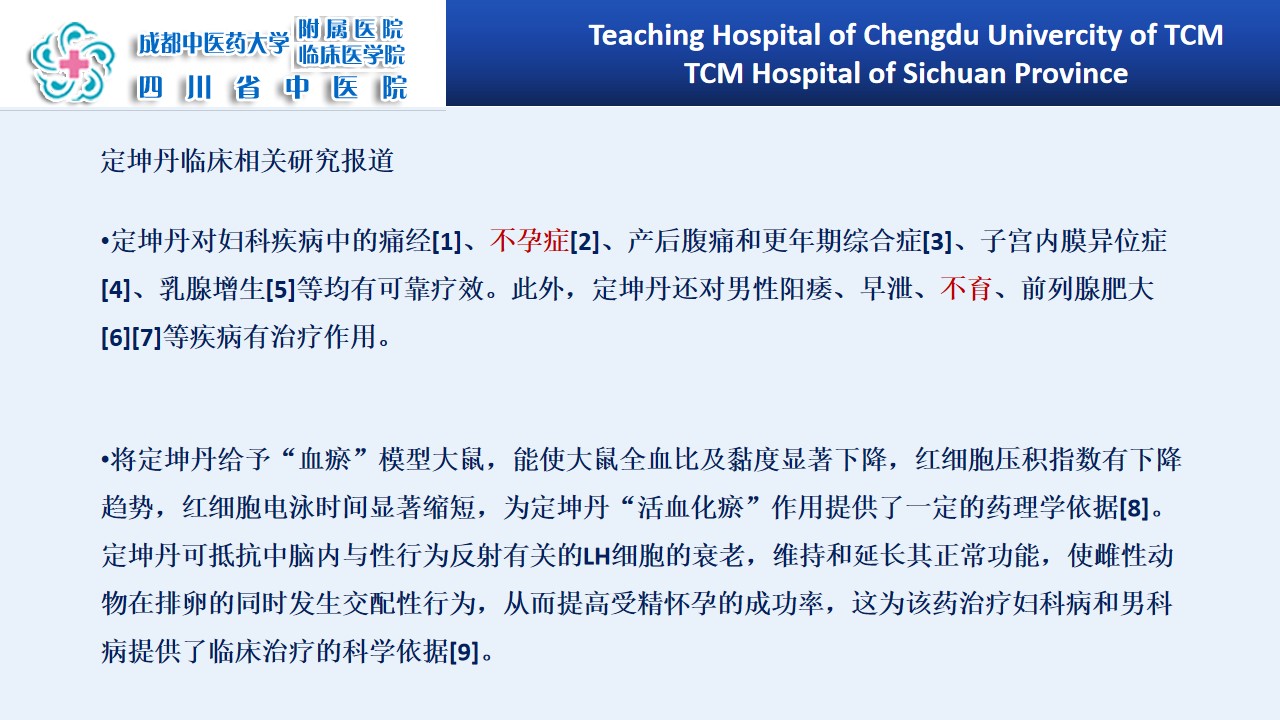 成都中医药大学 附属医院 临床医学院
四川省中医院

Teaching Hospital of Chengdu Univercity of TCM
TCM Hospital of Sichuan Province

定坤丹临床相关研究报道

•定坤丹对妇科疾病中的痛经[1]、不孕症[2]、产后腹痛和更年期综合症[3]、子宫内膜异位症[4]、乳腺增生[5]等均有可靠疗效。此外，定坤丹还对男性阳痿、早泄、不育、前列腺肥大[6][7]等疾病有治疗作用。

•将定坤丹给予“血瘀”模型大鼠，能使大鼠全血比及黏度显著下降，红细胞压积指数有下降趋势，红细胞电泳时间显著缩短，为定坤丹“活血化瘀”作用提供了一定的药理学依据[8]。定坤丹可抵抗中脑内与性行为反射有关的LH细胞的衰老，维持和延长其正常功能，使雌性动物在排卵的同时发生交配性行为，从而提高受精怀孕的成功率，这为该药治疗妇科病和男科病提供了临床治疗的科学依据[9]。